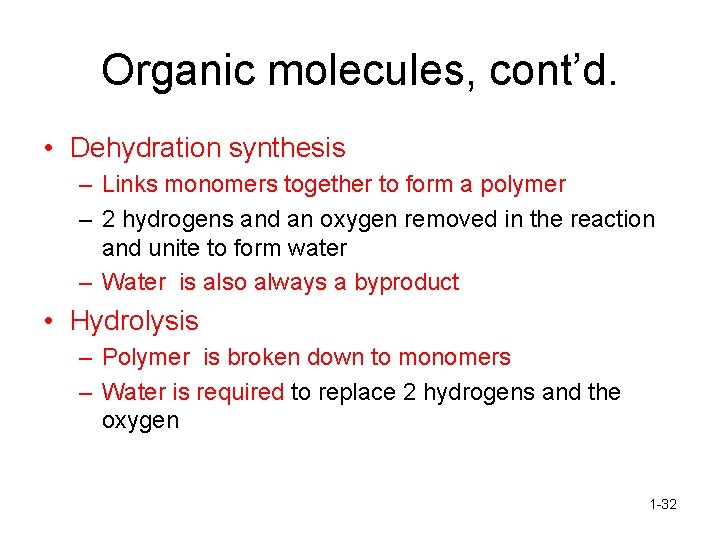 Organic molecules, cont'd.

• Dehydration synthesis
– Links monomers together to form a polymer
– 2 hydrogens and an oxygen removed in the reaction and unite to form water
– Water  is also always a byproduct

• Hydrolysis
– Polymer  is broken down to monomers
– Water is required to replace 2 hydrogens and the oxygen

1-32